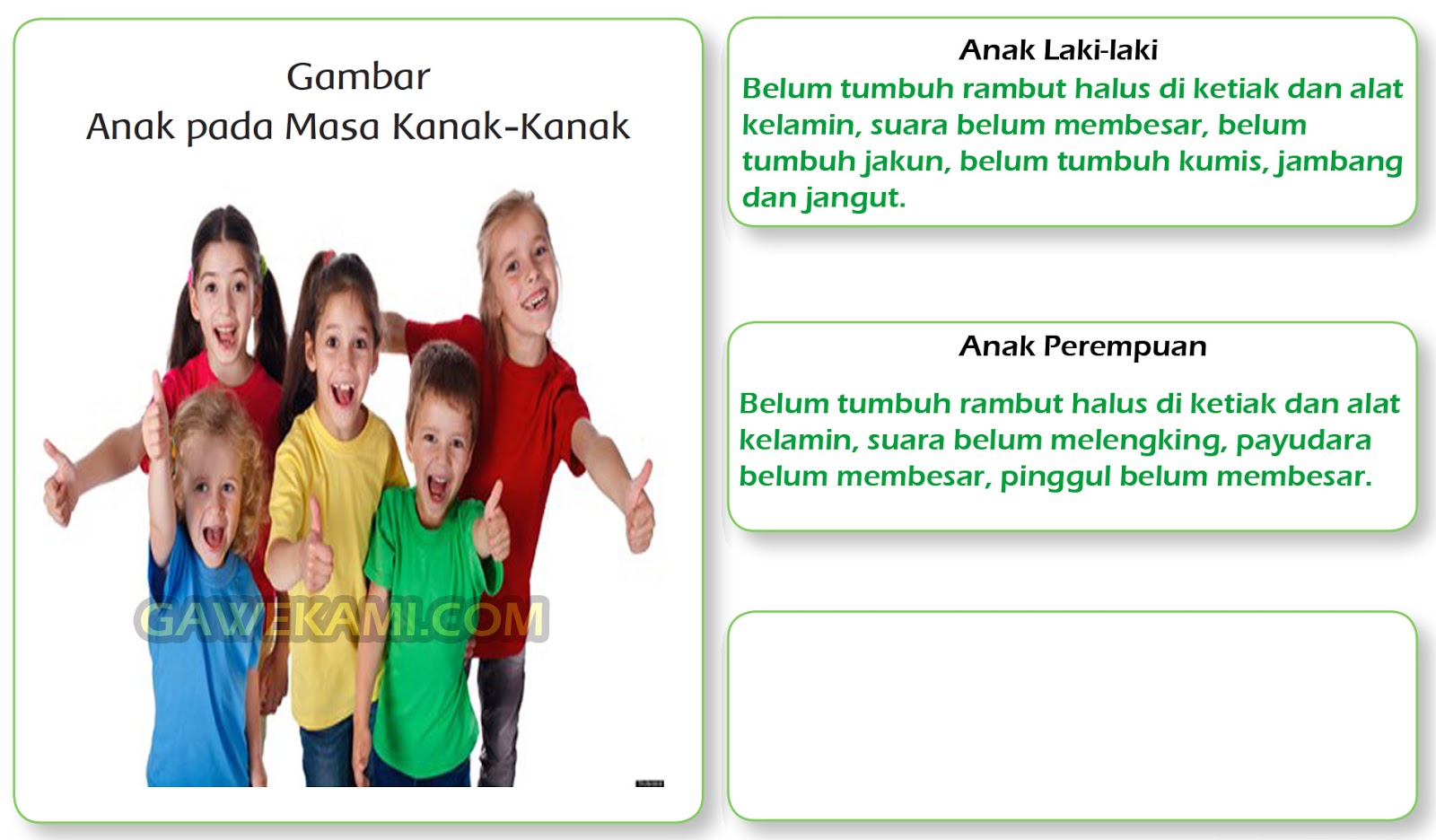 Gambar
Anak pada Masa Kanak-Kanak

GAWEKAMI.COM

Anak Laki-laki
Belum tumbuh rambut halus di ketiak dan alat kelamin, suara belum membesar, belum tumbuh jakun, belum tumbuh kumis, jambang dan jangut.

Anak Perempuan
Belum tumbuh rambut halus di ketiak dan alat kelamin, suara belum melengking, payudara belum membesar, pinggul belum membesar.